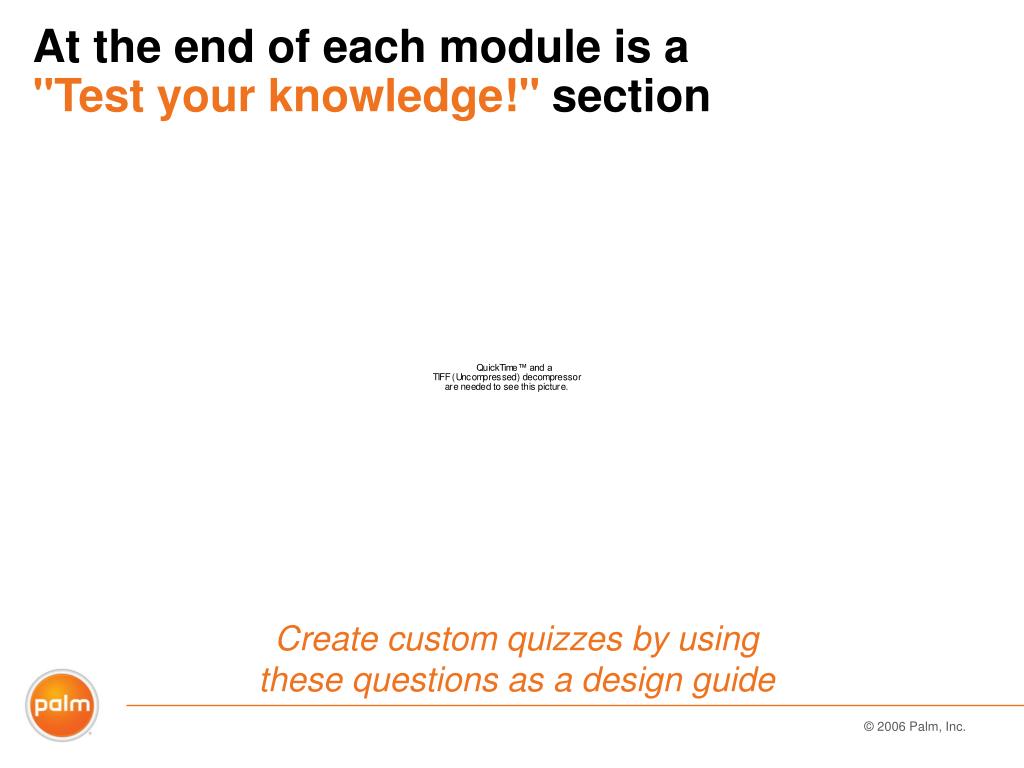 At the end of each module is a "Test your knowledge!" section

QuickTime™ and a TIFF (Uncompressed) decompressor are needed to see this picture.

Create custom quizzes by using these questions as a design guide

palm

© 2006 Palm, Inc.